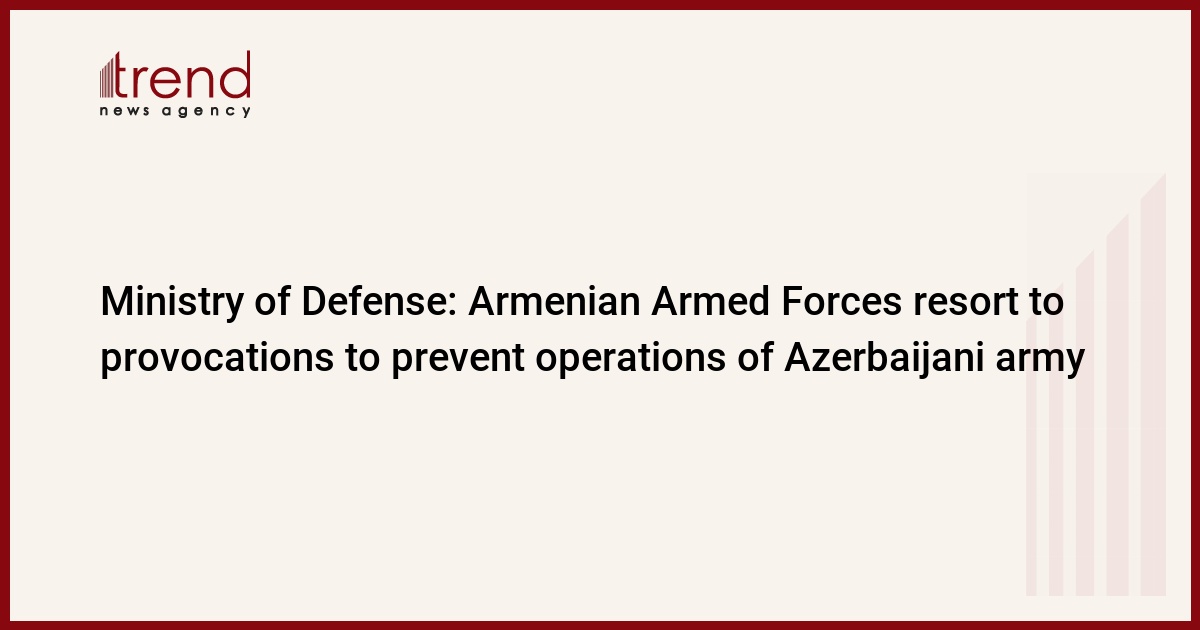 trend
news agency

Ministry of Defense: Armenian Armed Forces resort to provocations to prevent operations of Azerbaijani army